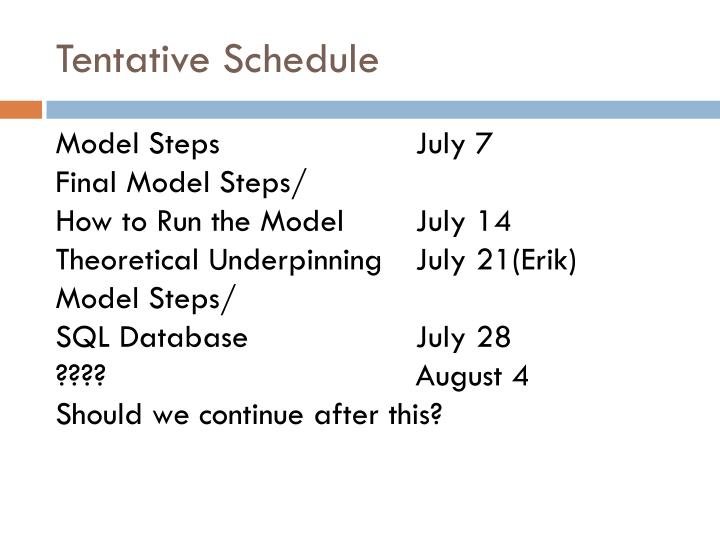 Tentative Schedule

Model Steps July 7
Final Model Steps/
How to Run the Model July 14
Theoretical Underpinning July 21(Erik)
Model Steps/
SQL Database July 28
???? August 4
Should we continue after this?